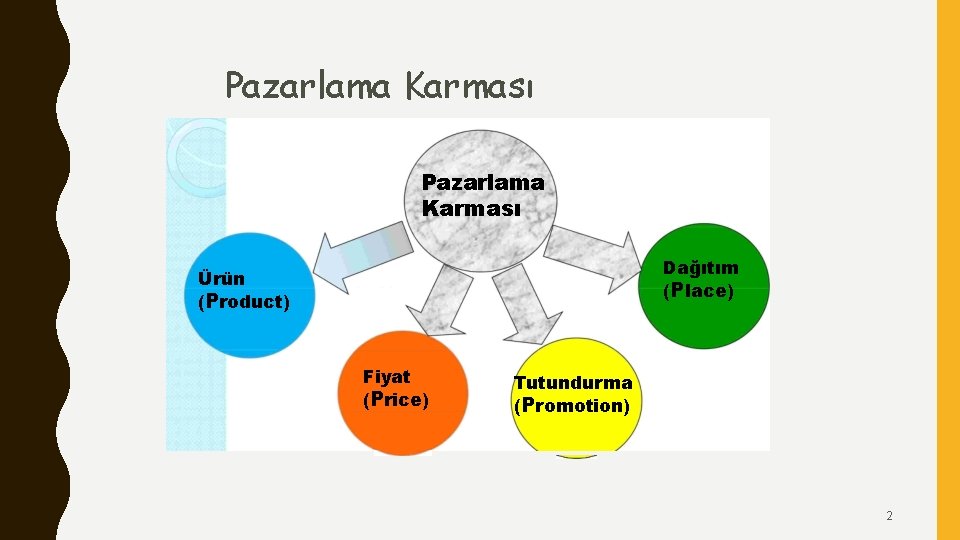 Pazarlama Karması

Pazarlama Karması

Ürün (Product)

Fiyat (Price)

Tutundurma (Promotion)

Dağıtım (Place)

2